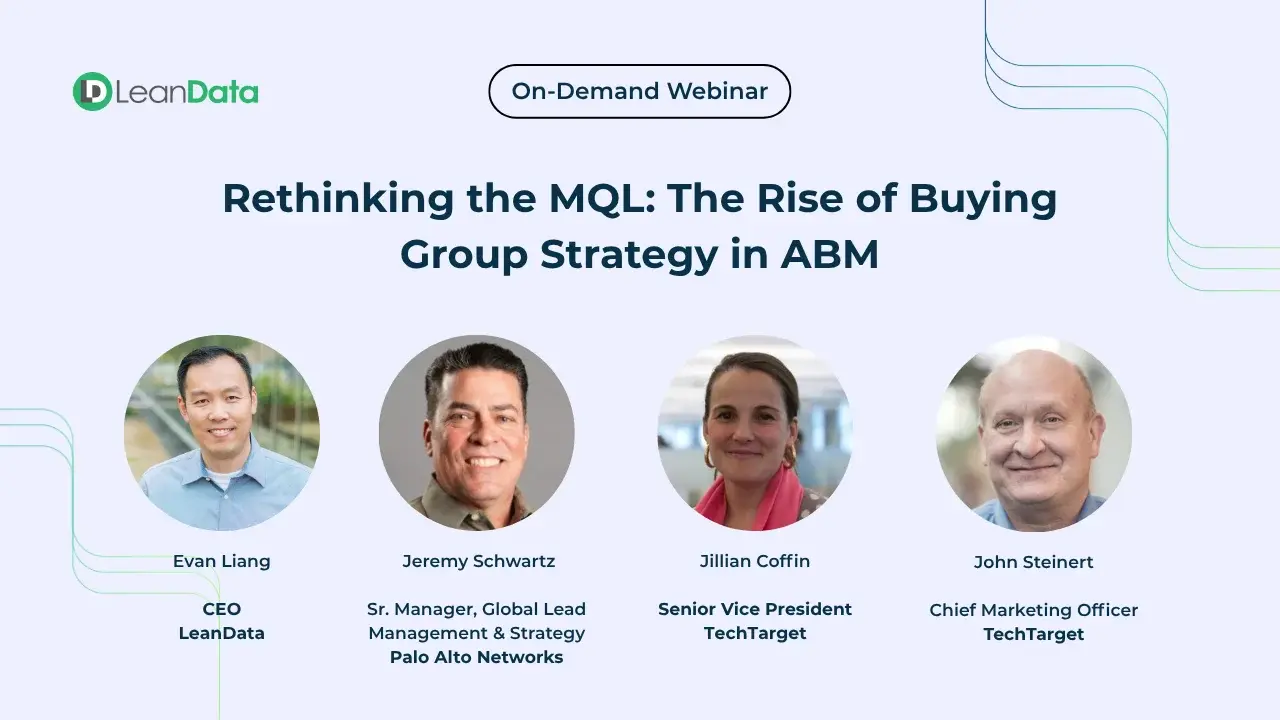 LeanData

On-Demand Webinar

Rethinking the MQL: The Rise of Buying Group Strategy in ABM

Evan Liang

CEO
LeanData

Jeremy Schwartz

Sr. Manager, Global Lead Management & Strategy
Palo Alto Networks

Jillian Coffin

Senior Vice President
TechTarget

John Steinert

Chief Marketing Officer
TechTarget